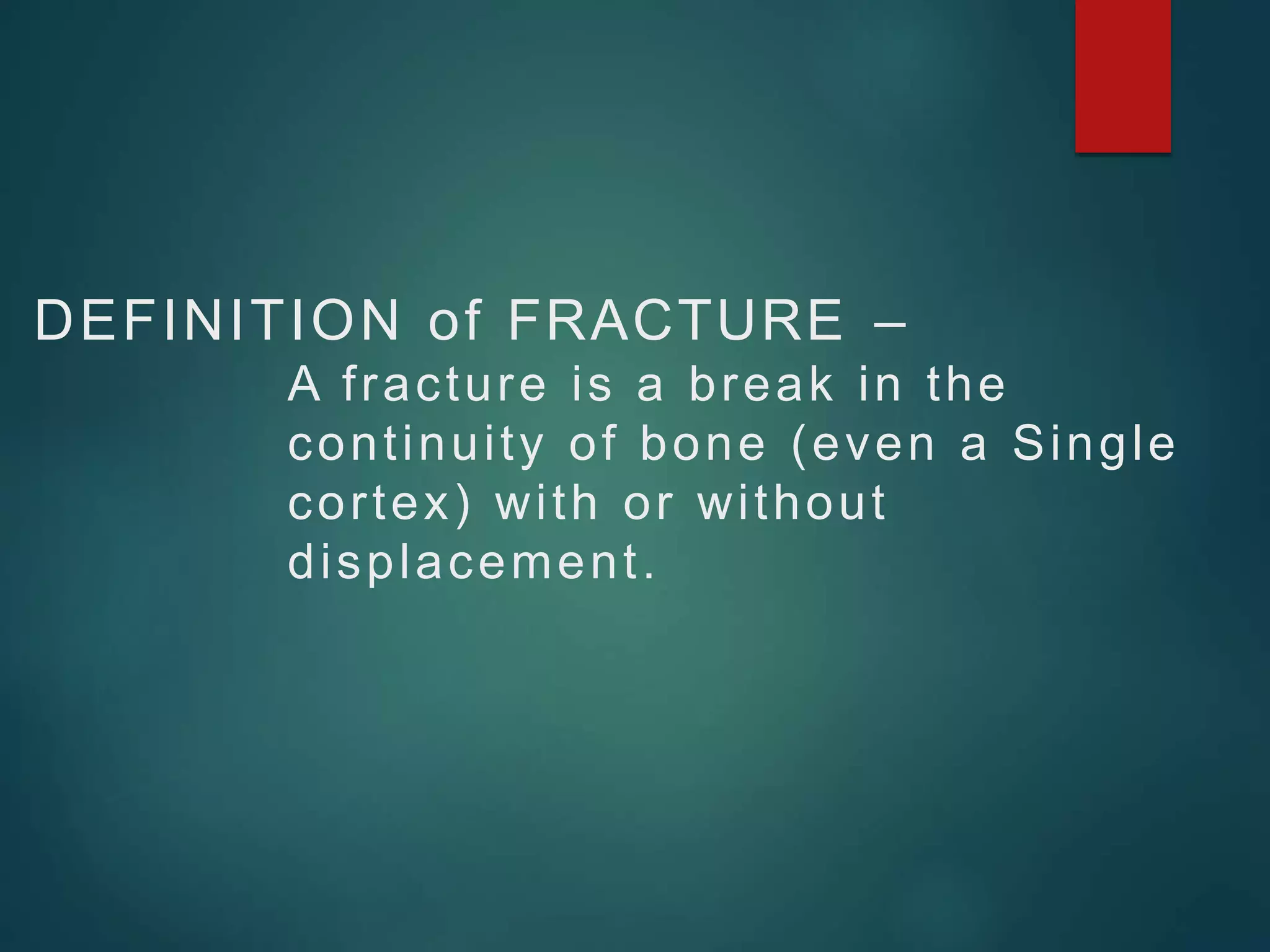 DEFINITION of FRACTURE –

A fracture is a break in the continuity of bone (even a Single cortex) with or without displacement.